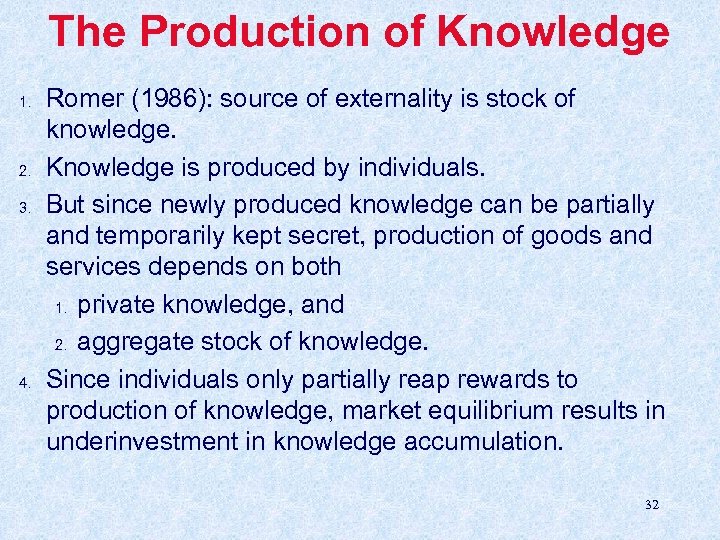 The Production of Knowledge

1. Romer (1986): source of externality is stock of knowledge.
2. Knowledge is produced by individuals.
3. But since newly produced knowledge can be partially and temporarily kept secret, production of goods and services depends on both
   1. private knowledge, and
   2. aggregate stock of knowledge.
4. Since individuals only partially reap rewards to production of knowledge, market equilibrium results in underinvestment in knowledge accumulation.

32